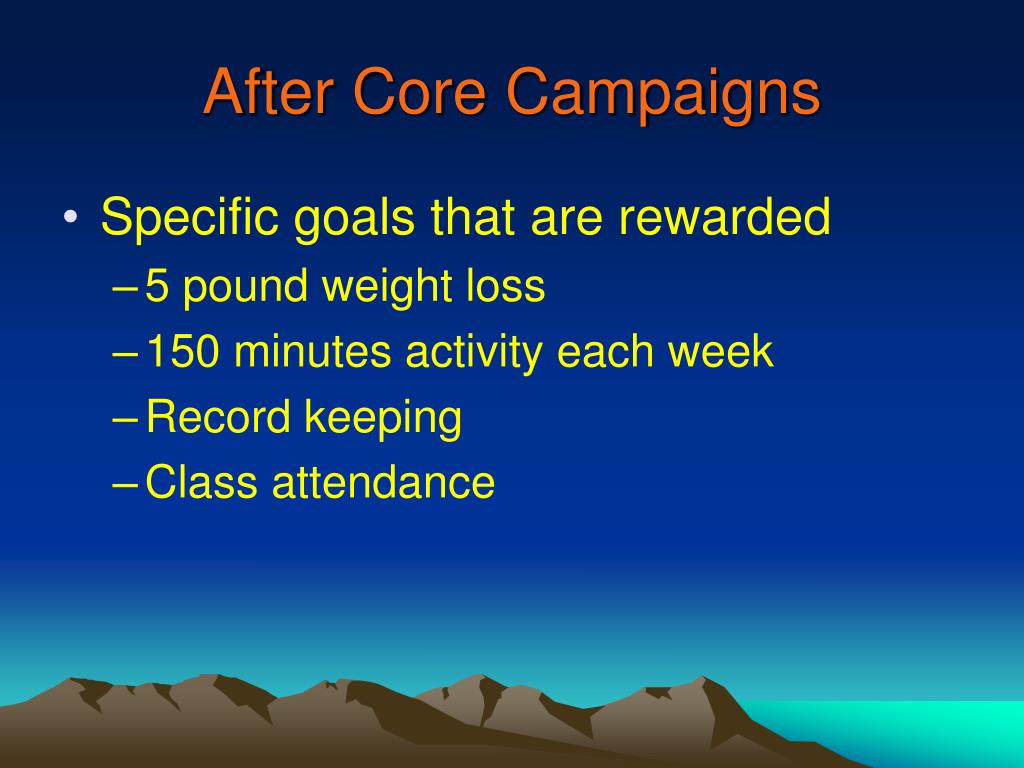 After Core Campaigns

• Specific goals that are rewarded
– 5 pound weight loss
– 150 minutes activity each week
– Record keeping
– Class attendance